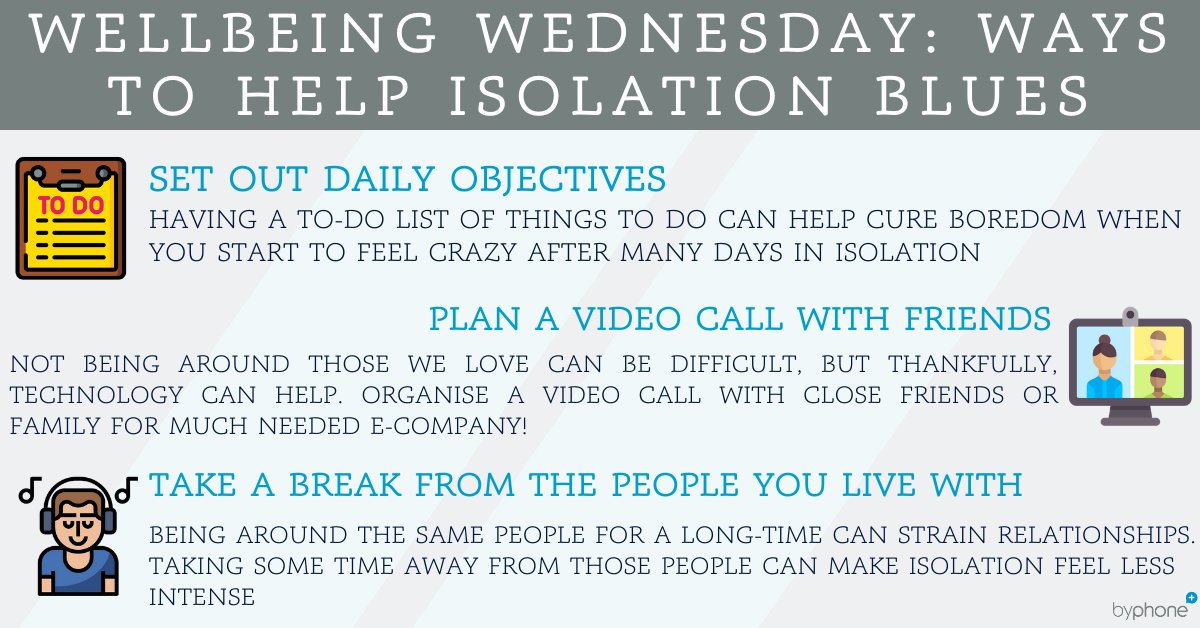 WELLBEING WEDNESDAY: WAYS TO HELP ISOLATION BLUES

TO DO

SET OUT DAILY OBJECTIVES
HAVING A TO-DO LIST OF THINGS TO DO CAN HELP CURE BOREDOM WHEN YOU START TO FEEL CRAZY AFTER MANY DAYS IN ISOLATION

PLAN A VIDEO CALL WITH FRIENDS
NOT BEING AROUND THOSE WE LOVE CAN BE DIFFICULT, BUT THANKFULLY, TECHNOLOGY CAN HELP. ORGANISE A VIDEO CALL WITH CLOSE FRIENDS OR FAMILY FOR MUCH NEEDED E-COMPANY!

TAKE A BREAK FROM THE PEOPLE YOU LIVE WITH
BEING AROUND THE SAME PEOPLE FOR A LONG-TIME CAN STRAIN RELATIONSHIPS. TAKING SOME TIME AWAY FROM THOSE PEOPLE CAN MAKE ISOLATION FEEL LESS INTENSE

byphone